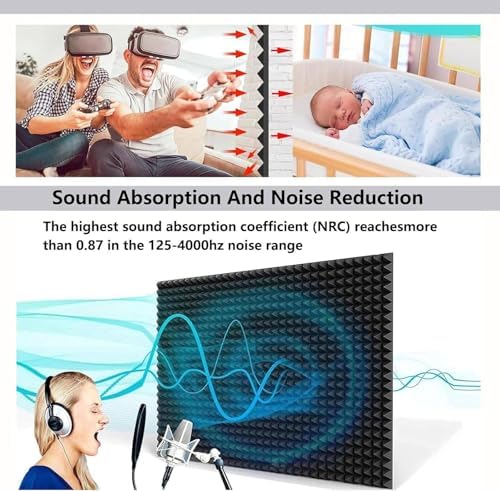 Sound Absorption And Noise Reduction

The highest sound absorption coefficient (NRC) reachesmore than 0.87 in the 125-4000hz noise range